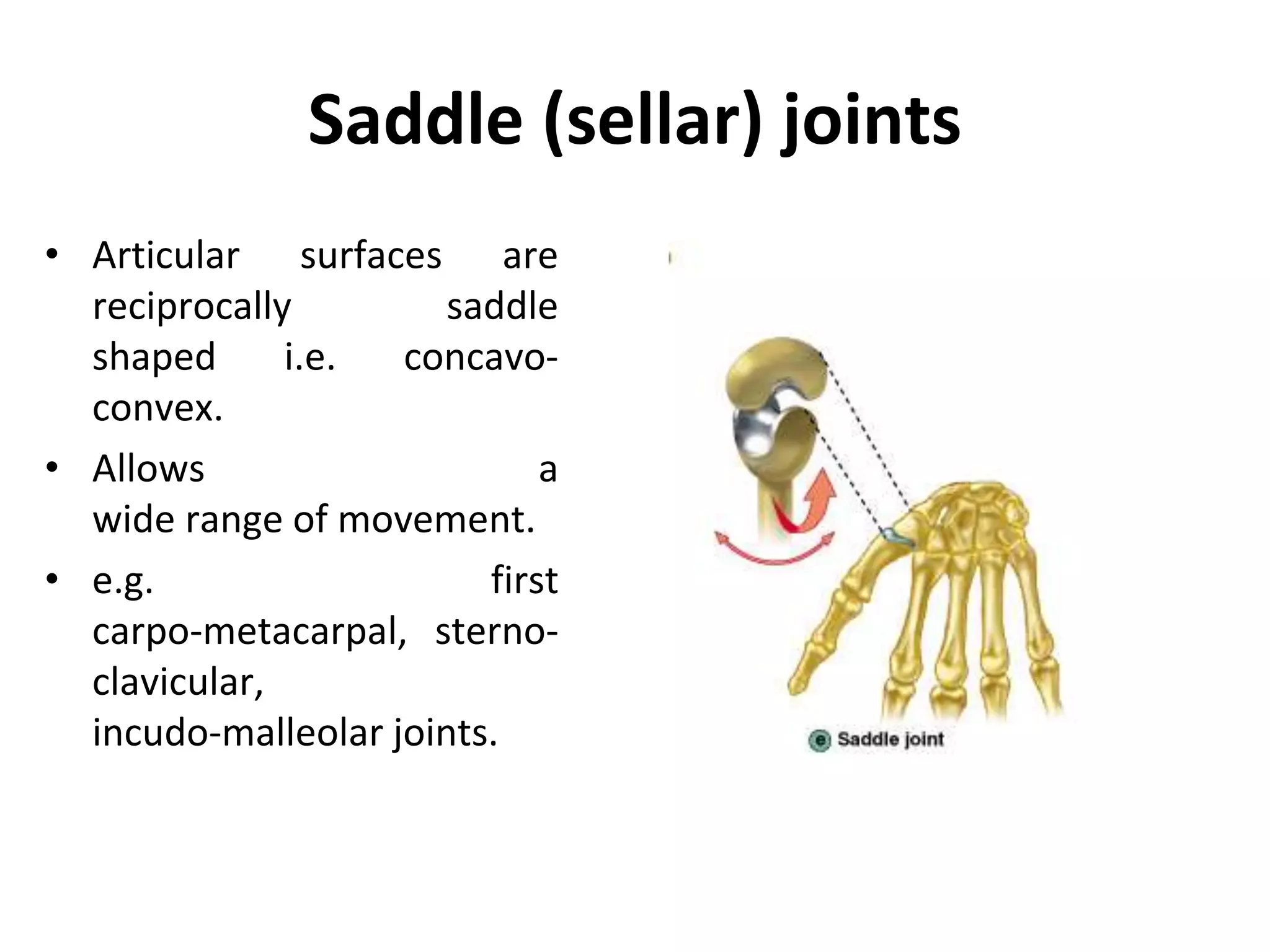 Saddle (sellar) joints

• Articular surfaces are reciprocally saddle shaped i.e. concavo-convex.

• Allows a wide range of movement.

• e.g. first carpo-metacarpal, sterno-clavicular, incudo-malleolar joints.

e Saddle joint